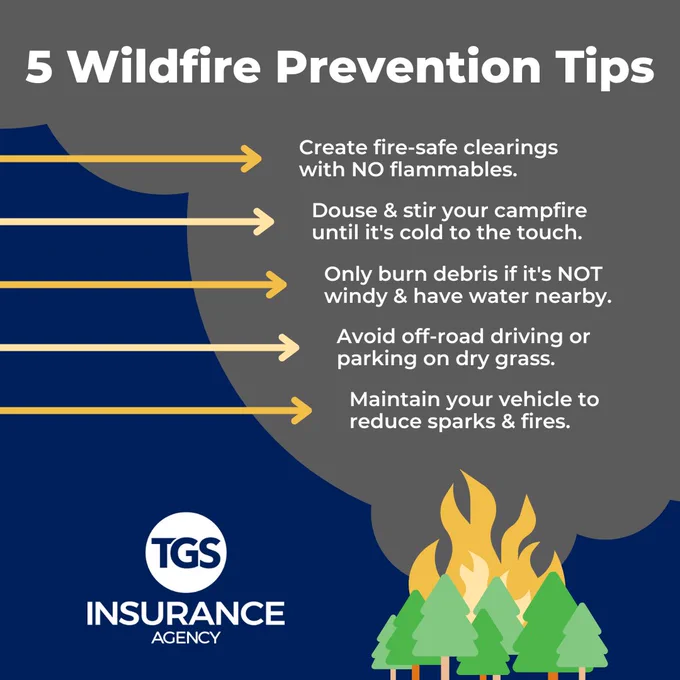 5 Wildfire Prevention Tips

Create fire-safe clearings with NO flammables.

Douse & stir your campfire until it's cold to the touch.

Only burn debris if it's NOT windy & have water nearby.

Avoid off-road driving or parking on dry grass.

Maintain your vehicle to reduce sparks & fires.

TGS
INSURANCE
AGENCY